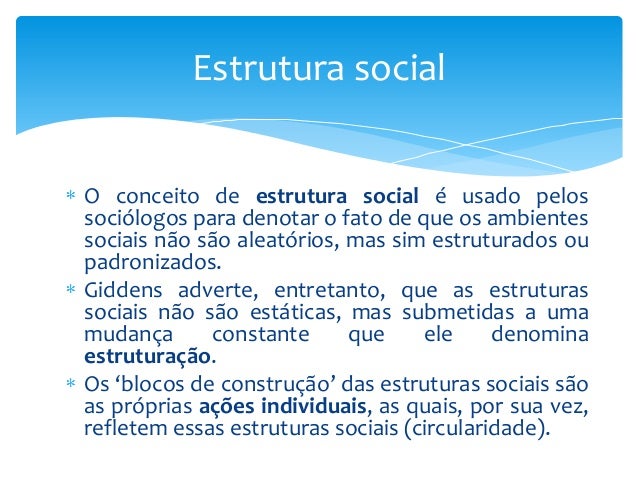 Estrutura social

* O conceito de estrutura social é usado pelos sociólogos para denotar o fato de que os ambientes sociais não são aleatórios, mas sim estruturados ou padronizados.
* Giddens adverte, entretanto, que as estruturas sociais não são estáticas, mas submetidas a uma mudança constante que ele denomina estruturação.
* Os ‘blocos de construção’ das estruturas sociais são as próprias ações individuais, as quais, por sua vez, refletem essas estruturas sociais (circularidade).